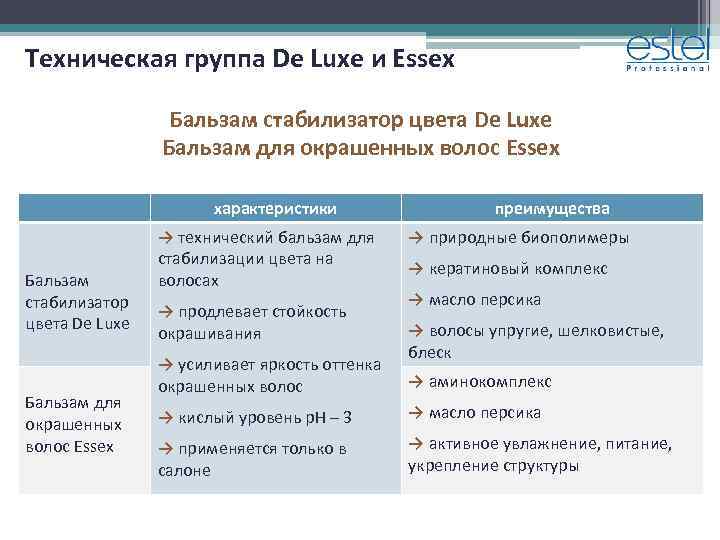 Техническая группа De Luxe и Essex

estel Professional

Бальзам стабилизатор цвета De Luxe
Бальзам для окрашенных волос Essex

| | характеристики | преимущества |
|---|---|---|
| Бальзам стабилизатор цвета De Luxe | → технический бальзам для стабилизации цвета на волосах → продлевает стойкость окрашивания → усиливает яркость оттенка окрашенных волос → кислый уровень pH – 3 → применяется только в салоне | → природные биополимеры → кератиновый комплекс → масло персика → волосы упругие, шелковистые, блеск |
| Бальзам для окрашенных волос Essex | | → аминокомплекс → масло персика → активное увлажнение, питание, укрепление структуры |